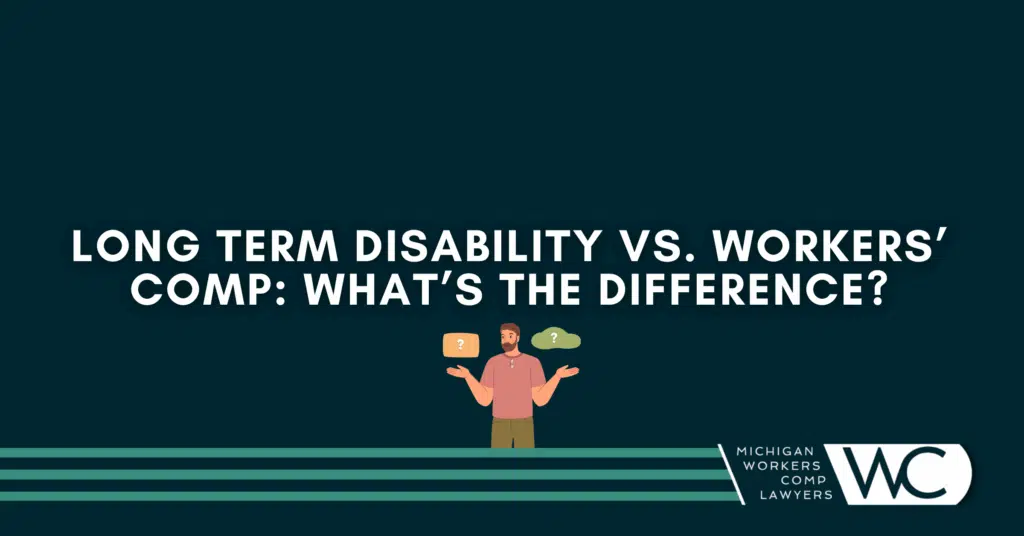 LONG TERM DISABILITY VS. WORKERS' COMP: WHAT'S THE DIFFERENCE?

?

?

MICHIGAN
WORKERS
COMP
LAWYERS

WC